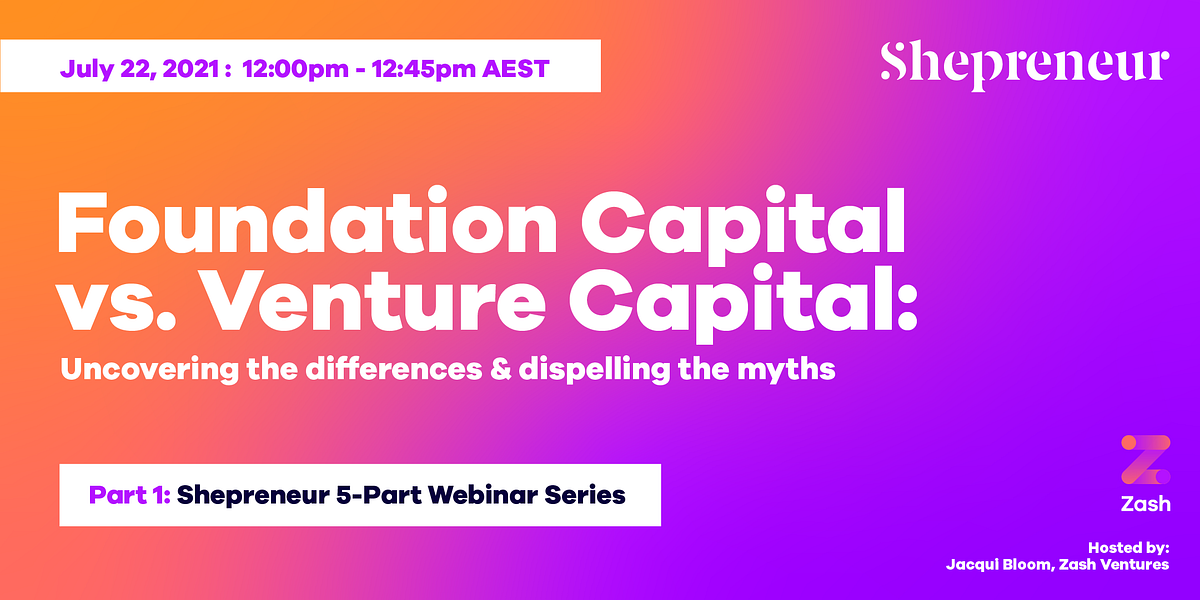 July 22, 2021 : 12:00pm - 12:45pm AEST

Shepreneur

Foundation Capital vs. Venture Capital:

Uncovering the differences & dispelling the myths

Part 1: Shepreneur 5-Part Webinar Series

Zash

Hosted by:
Jacqui Bloom, Zash Ventures